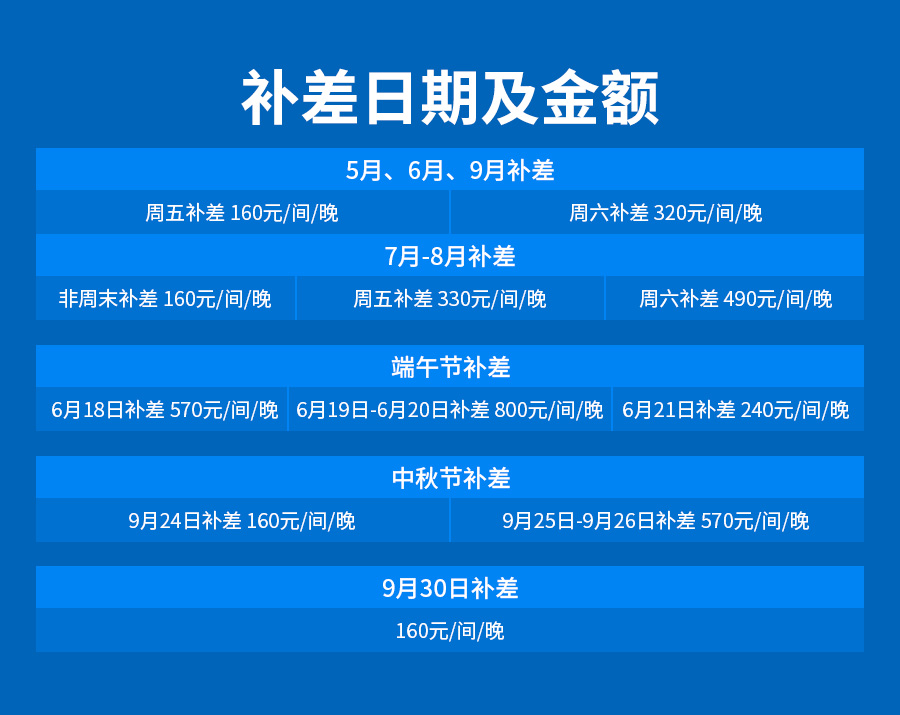 补差日期及金额

5月、6月、9月补差

周五补差 160元/间/晚 周六补差 320元/间/晚

7月-8月补差

非周末补差 160元/间/晚 周五补差 330元/间/晚 周六补差 490元/间/晚

端午节补差

6月18日补差 570元/间/晚 6月19日-6月20日补差 800元/间/晚 6月21日补差 240元/间/晚

中秋节补差

9月24日补差 160元/间/晚 9月25日-9月26日补差 570元/间/晚

9月30日补差

160元/间/晚